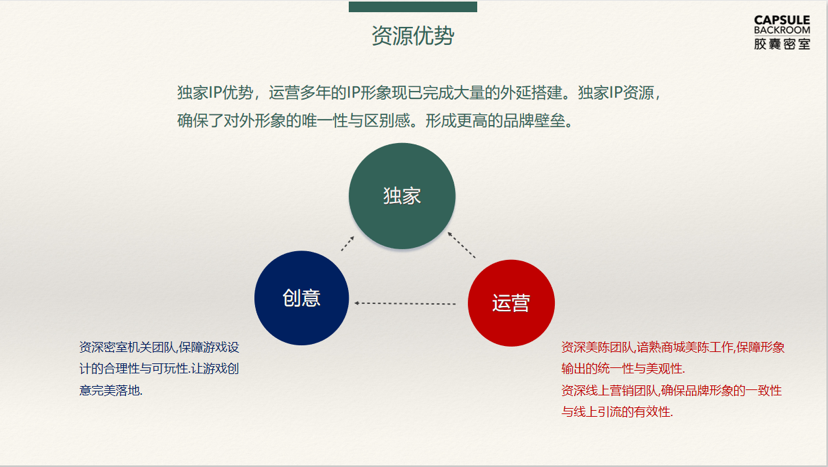 资源优势

CAPSULE
BACKROOM
胶囊密室

独家IP优势，运营多年的IP形象现已完成大量的外延搭建。独家IP资源，确保了对外形象的唯一性与区别感。形成更高的品牌壁垒。

独家

创意

运营

资深密室机关团队,保障游戏设计的合理性与可玩性.让游戏创意完美落地.

资深美陈团队,谙熟商城美陈工作,保障形象输出的统一性与美观性.
资深线上营销团队,确保品牌形象的一致性与线上引流的有效性.